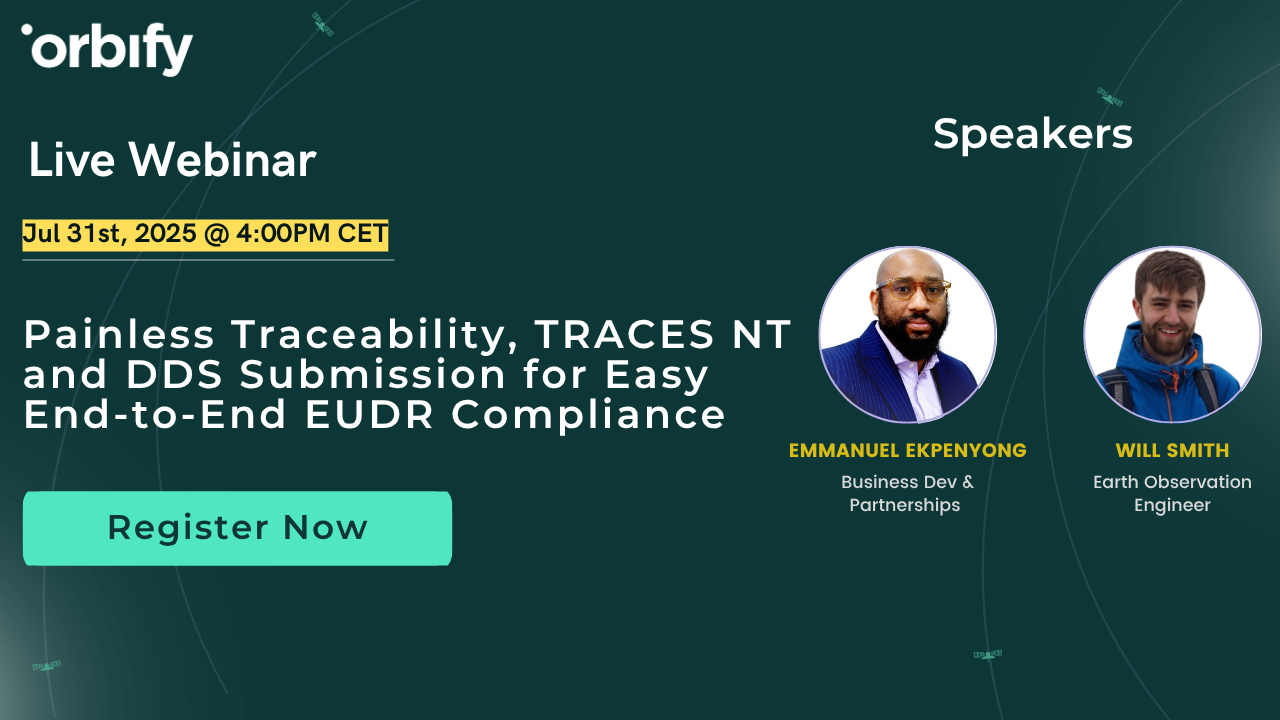 orbify

Live Webinar

Jul 31st, 2025 @ 4:00PM CET

Painless Traceability, TRACES NT and DDS Submission for Easy End-to-End EUDR Compliance

Register Now

Speakers

EMMANUEL EKPENYONG
Business Dev & Partnerships

WILL SMITH
Earth Observation Engineer